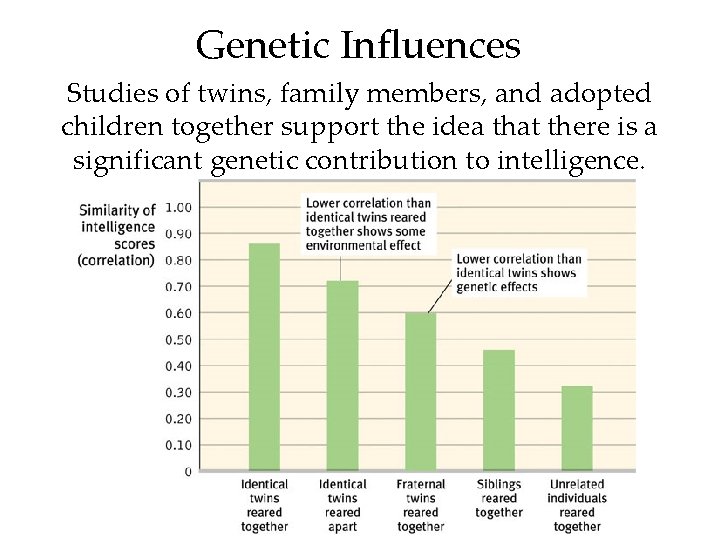 Genetic Influences

Studies of twins, family members, and adopted children together support the idea that there is a significant genetic contribution to intelligence.

Similarity of intelligence scores (correlation)

1.00
0.90
0.80
0.70
0.60
0.50
0.40
0.30
0.20
0.10
0

Lower correlation than identical twins reared together shows some environmental effect

Lower correlation than identical twins shows genetic effects

Identical twins reared together

Identical twins reared apart

Fraternal twins reared together

Siblings reared together

Unrelated individuals reared together